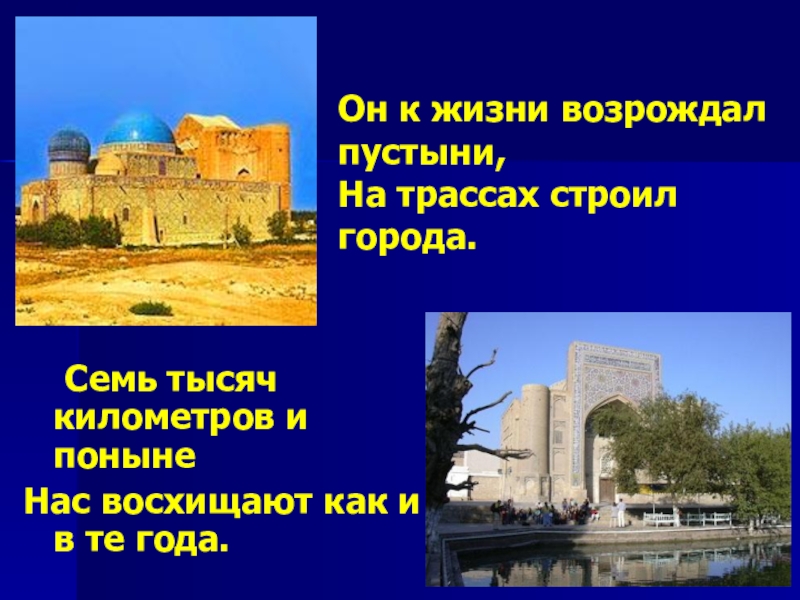 Он к жизни возрождал пустыни,
На трассах строил города.

Семь тысяч километров и поныне
Нас восхищают как и в те года.